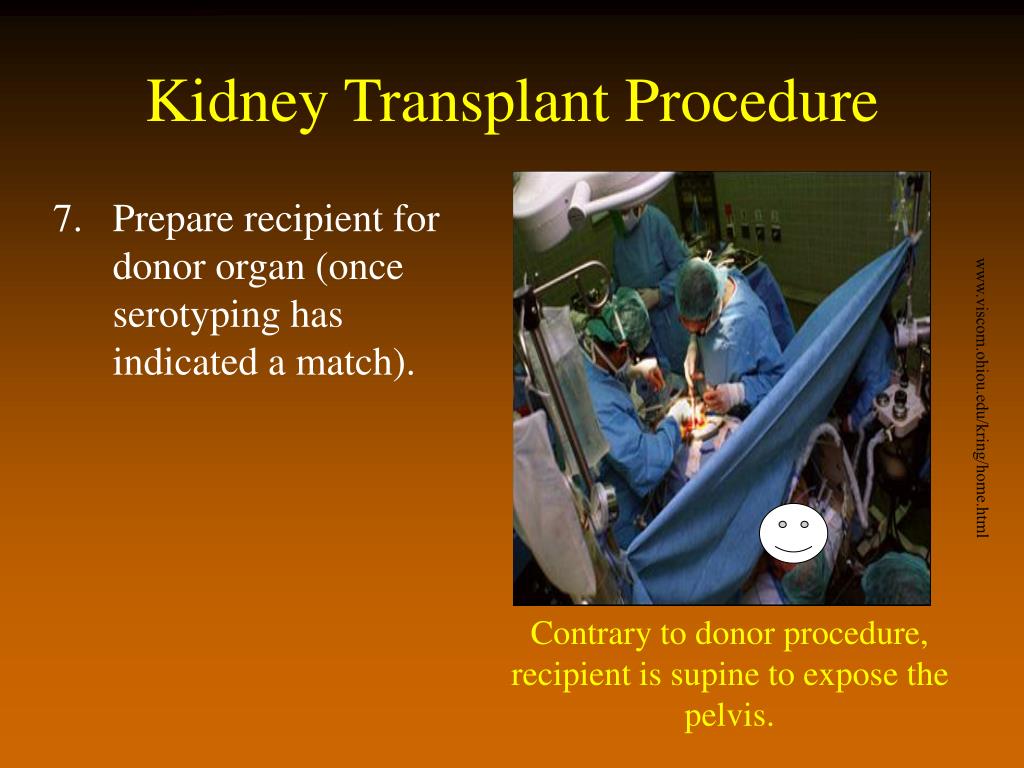 Kidney Transplant Procedure

7. Prepare recipient for donor organ (once serotyping has indicated a match).

www.viscom.ohiou.edu/kring/home.html

Contrary to donor procedure, recipient is supine to expose the pelvis.